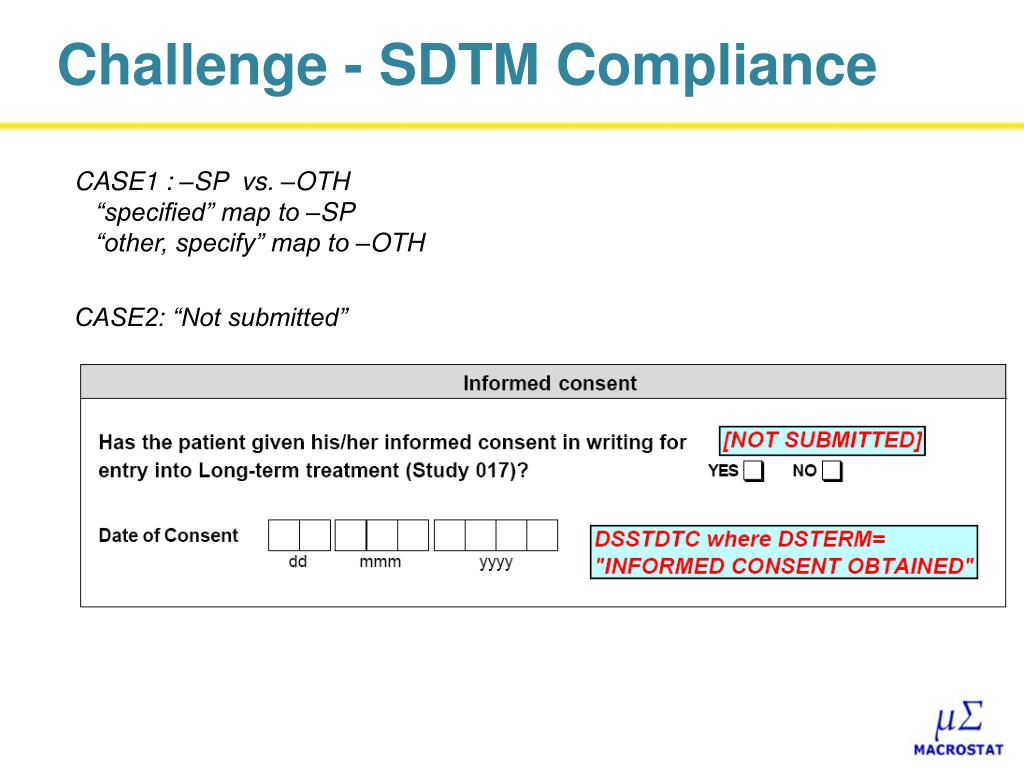 Challenge - SDTM Compliance

CASE1 : –SP vs. –OTH
“specified” map to –SP
“other, specify” map to –OTH

CASE2: “Not submitted”

Informed consent

Has the patient given his/her informed consent in writing for entry into Long-term treatment (Study 017)?

[NOT SUBMITTED]

YES NO

Date of Consent

dd mmm yyyy

DSSTDTC where DSTERM= "INFORMED CONSENT OBTAINED"

$\mu\Sigma$
MACROSTAT